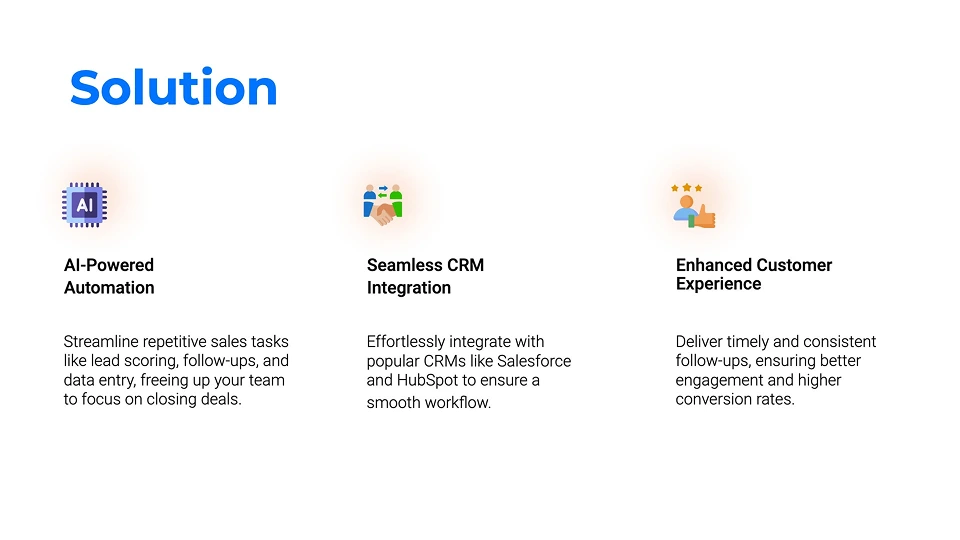 Solution

AI

AI-Powered Automation

Streamline repetitive sales tasks like lead scoring, follow-ups, and data entry, freeing up your team to focus on closing deals.

Seamless CRM Integration

Effortlessly integrate with popular CRMs like Salesforce and HubSpot to ensure a smooth workflow.

Enhanced Customer Experience

Deliver timely and consistent follow-ups, ensuring better engagement and higher conversion rates.